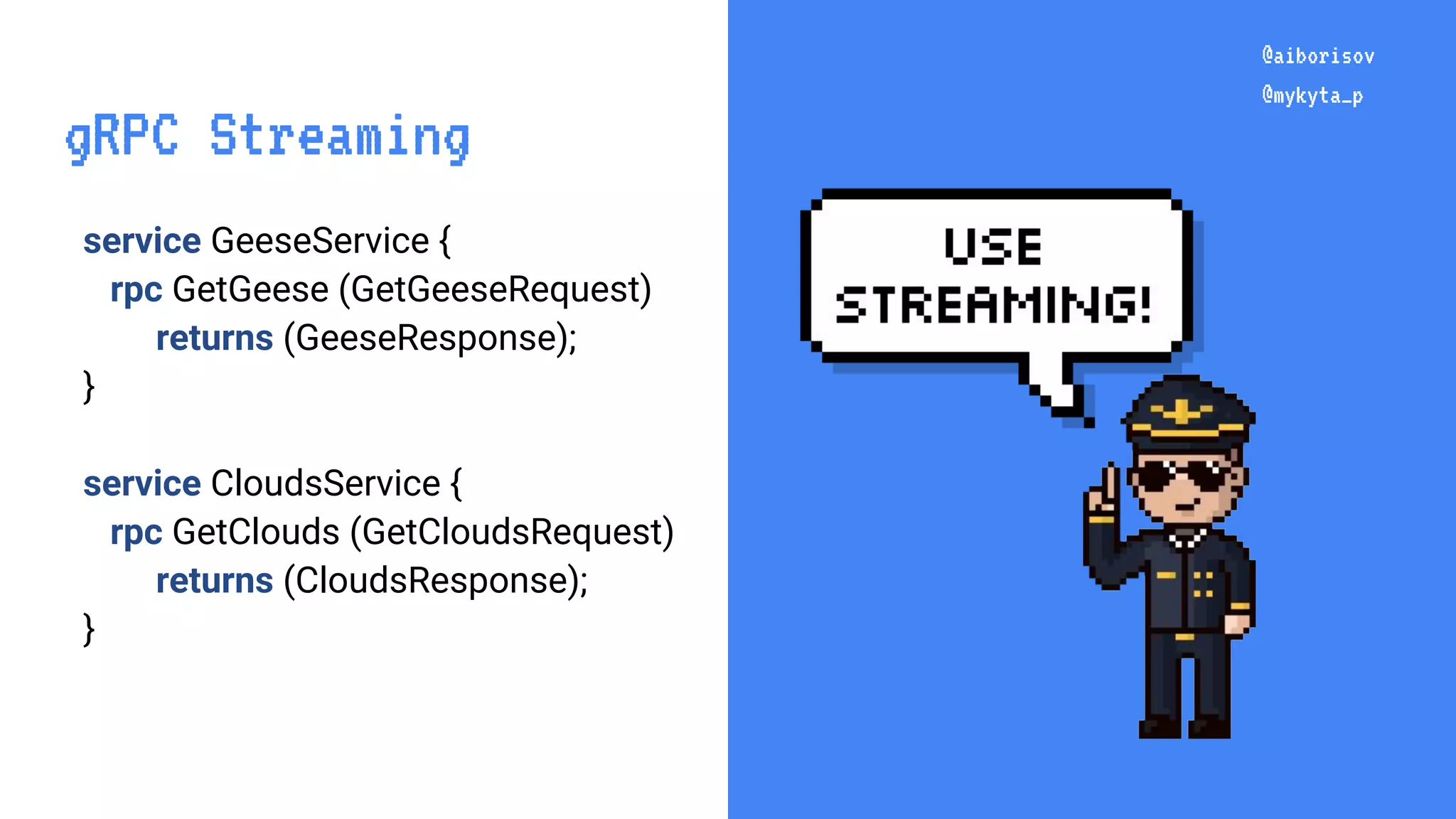 gRPC Streaming

service GeeseService {
rpc GetGeese (GetGeeseRequest)
returns (GeeseResponse);
}

service CloudsService {
rpc GetClouds (GetCloudsRequest)
returns (CloudsResponse);
}

@aiborisov
@mykyta_p

USE STREAMING!